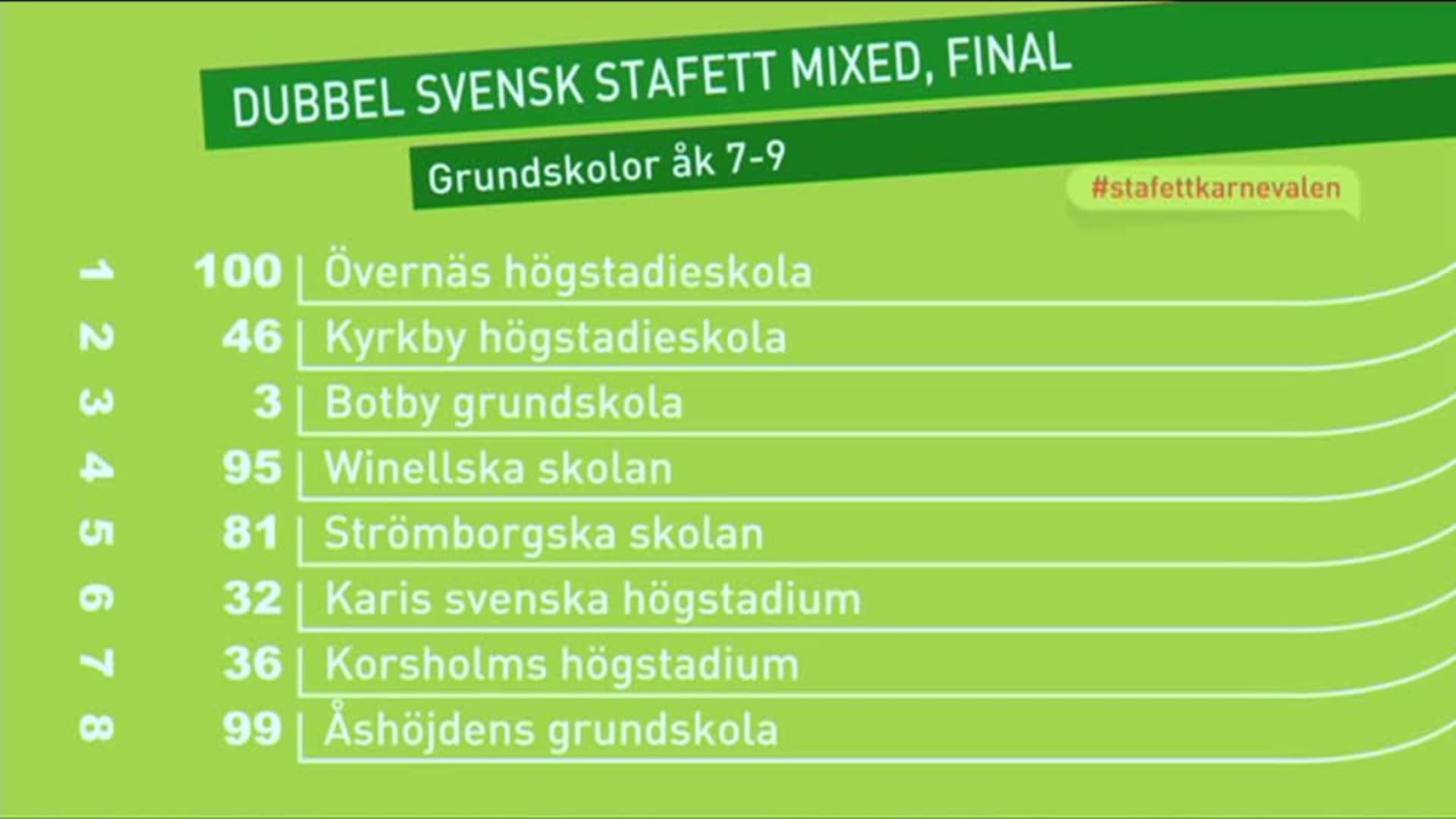 DUBBEL SVENSK STAFETT MIXED, FINAL

Grundskolor åk 7-9

#stafettkarnevalen

| 1 | 100 | Övernäs högstadieskola |
|---|---|---|
| 2 | 46 | Kyrkby högstadieskola |
| 3 | 3 | Botby grundskola |
| 4 | 95 | Winellska skolan |
| 5 | 81 | Strömborgska skolan |
| 6 | 32 | Karis svenska högstadium |
| 7 | 36 | Korsholms högstadium |
| 8 | 99 | Åshöjdens grundskola |